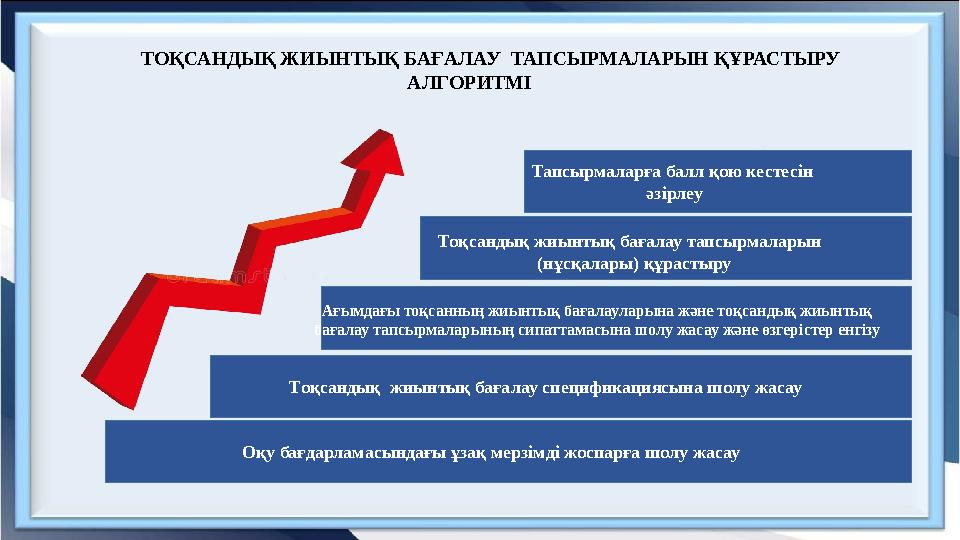 ТОҚСАНДЫҚ ЖИЫНТЫҚ БАҒАЛАУ ТАПСЫРМАЛАРЫН ҚҰРАСТЫРУ АЛГОРИТМІ

Тапсырмаларға балл қою кестесін әзірлеу

Тоқсандық жиынтық бағалау тапсырмаларын (нұсқалары) құрастыру

Ағымдағы тоқсанның жиынтық бағалауларына және тоқсандық жиынтық ағалау тапсырмаларының сипаттамасына шолу жасау және өзгерістер енгізу

Тоқсандық жиынтық бағалау спецификациясына шолу жасау

Оқу бағдарламасындағы ұзақ мерзімді жоспарға шолу жасау